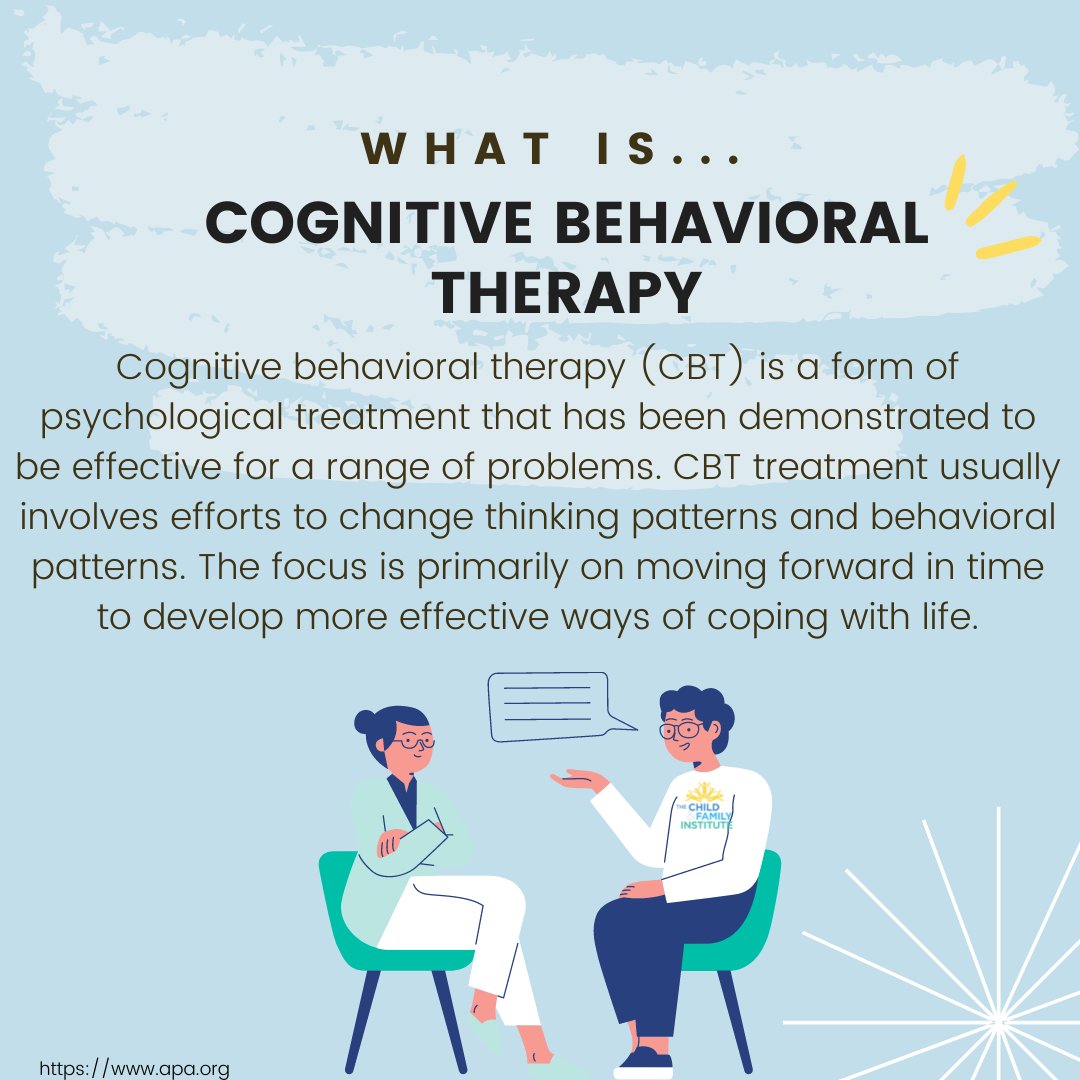 WHAT IS...
COGNITIVE BEHAVIORAL THERAPY

Cognitive behavioral therapy (CBT) is a form of psychological treatment that has been demonstrated to be effective for a range of problems. CBT treatment usually involves efforts to change thinking patterns and behavioral patterns. The focus is primarily on moving forward in time to develop more effective ways of coping with life.

THE CHILD FAMILY INSTITUTE

https://www.apa.org